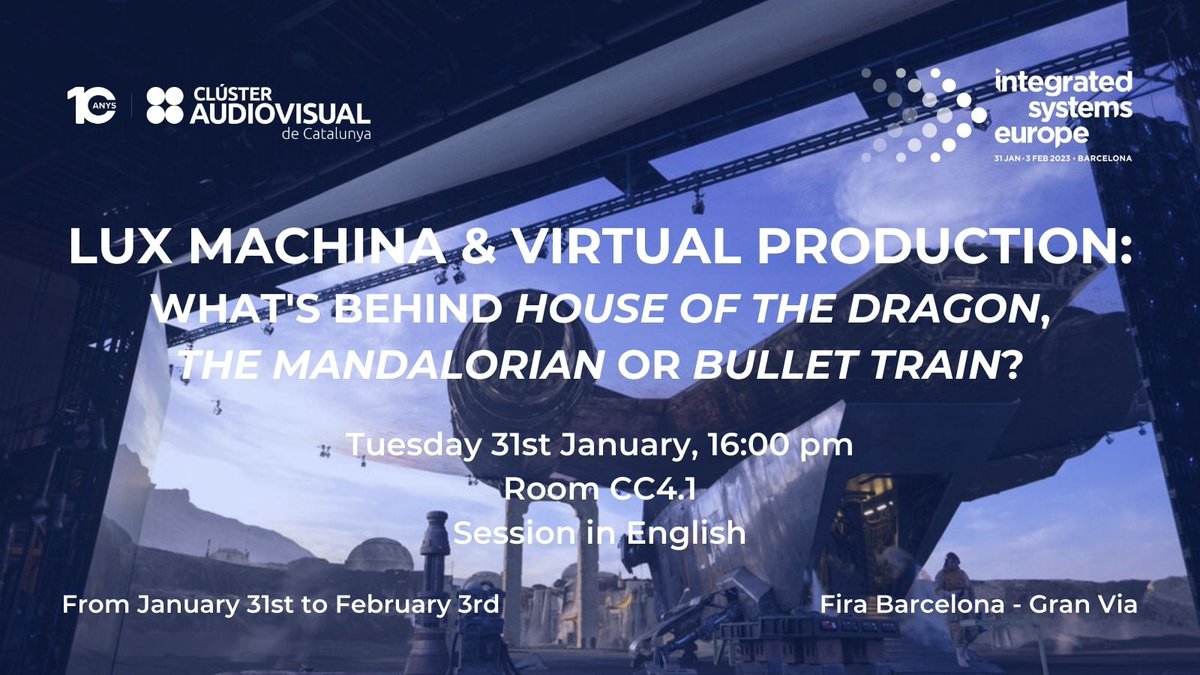 10 ANYS
CLÚSTER AUDIOVISUAL de Catalunya

integrated systems europe
31 JAN - 3 FEB 2023 • BARCELONA

LUX MACHINA & VIRTUAL PRODUCTION: WHAT'S BEHIND HOUSE OF THE DRAGON, THE MANDALORIAN OR BULLET TRAIN?

Tuesday 31st January, 16:00 pm
Room CC4.1
Session in English

From January 31st to February 3rd

Fira Barcelona - Gran Via